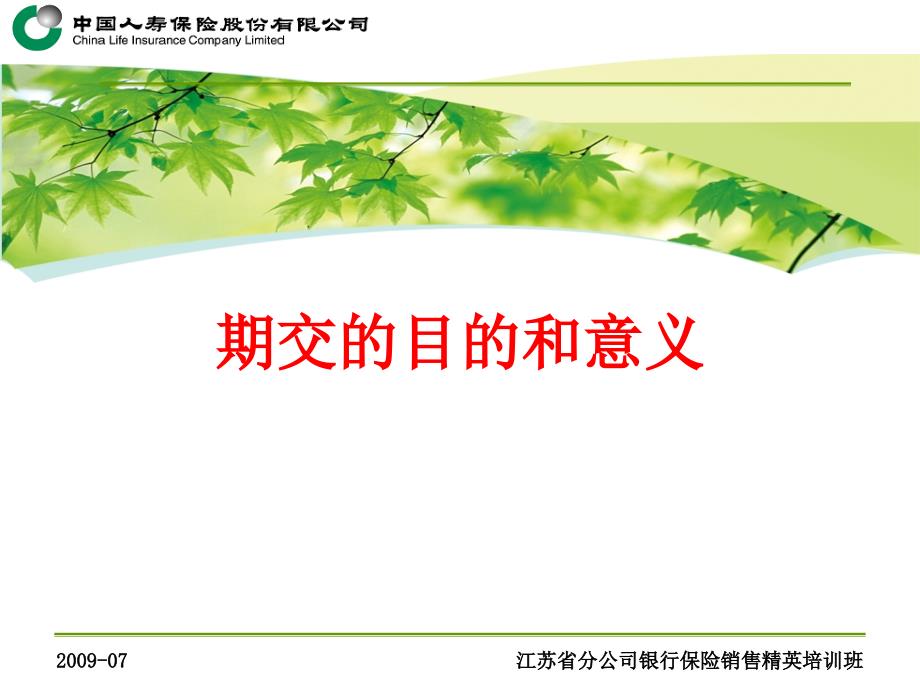 中国人寿保险股份有限公司
China Life Insurance Company Limited

期交的目的和意义

2009-07

江苏省分公司银行保险销售精英培训班